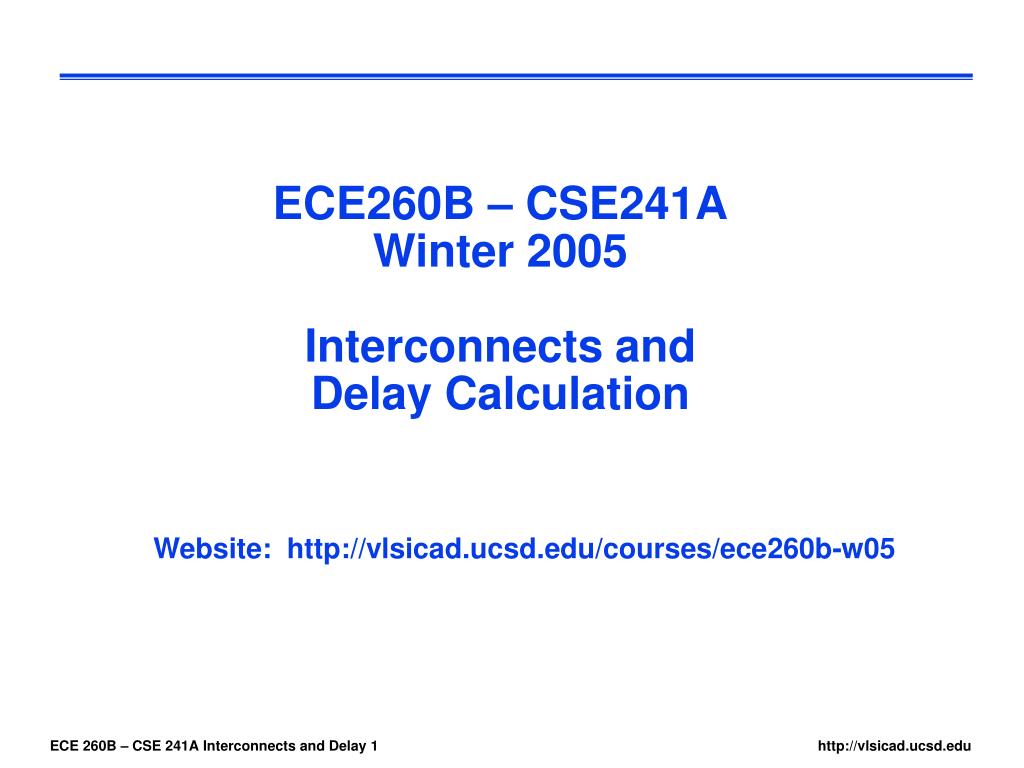 ECE260B – CSE241A
Winter 2005

Interconnects and
Delay Calculation

Website: http://vlsicad.ucsd.edu/courses/ece260b-w05

ECE 260B – CSE 241A Interconnects and Delay 1

http://vlsicad.ucsd.edu